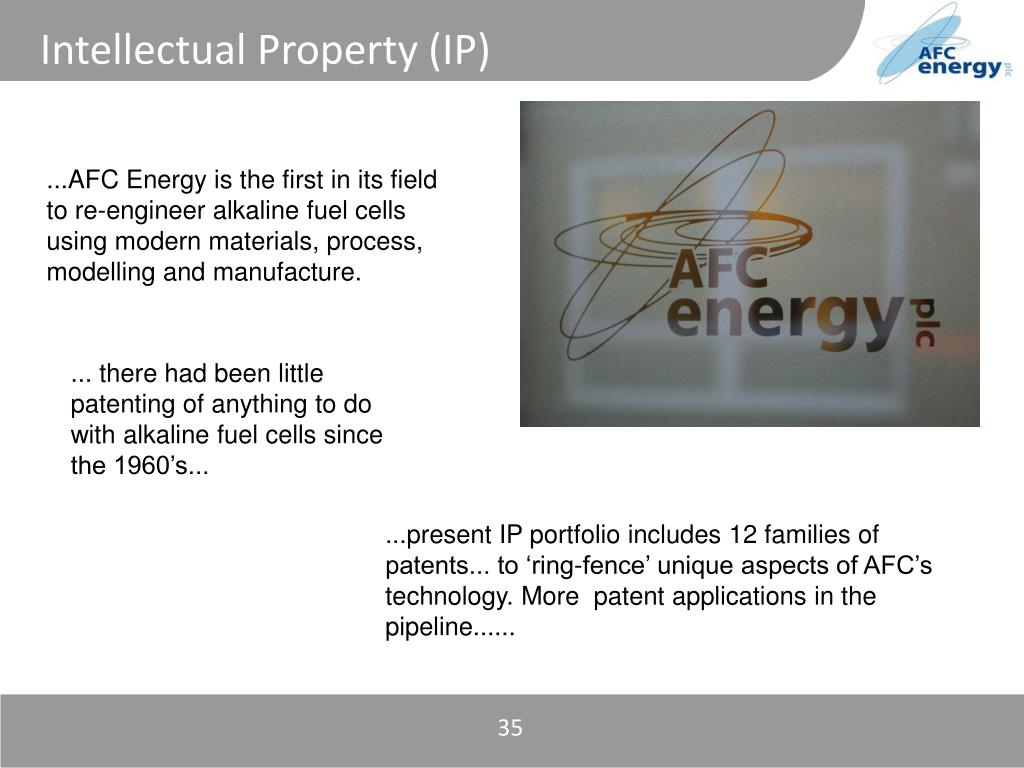 Intellectual Property (IP)

AFC energy plc

...AFC Energy is the first in its field to re-engineer alkaline fuel cells using modern materials, process, modelling and manufacture.

AFC energy plc

... there had been little patenting of anything to do with alkaline fuel cells since the 1960’s...

...present IP portfolio includes 12 families of patents... to ‘ring-fence’ unique aspects of AFC’s technology. More patent applications in the pipeline......

35